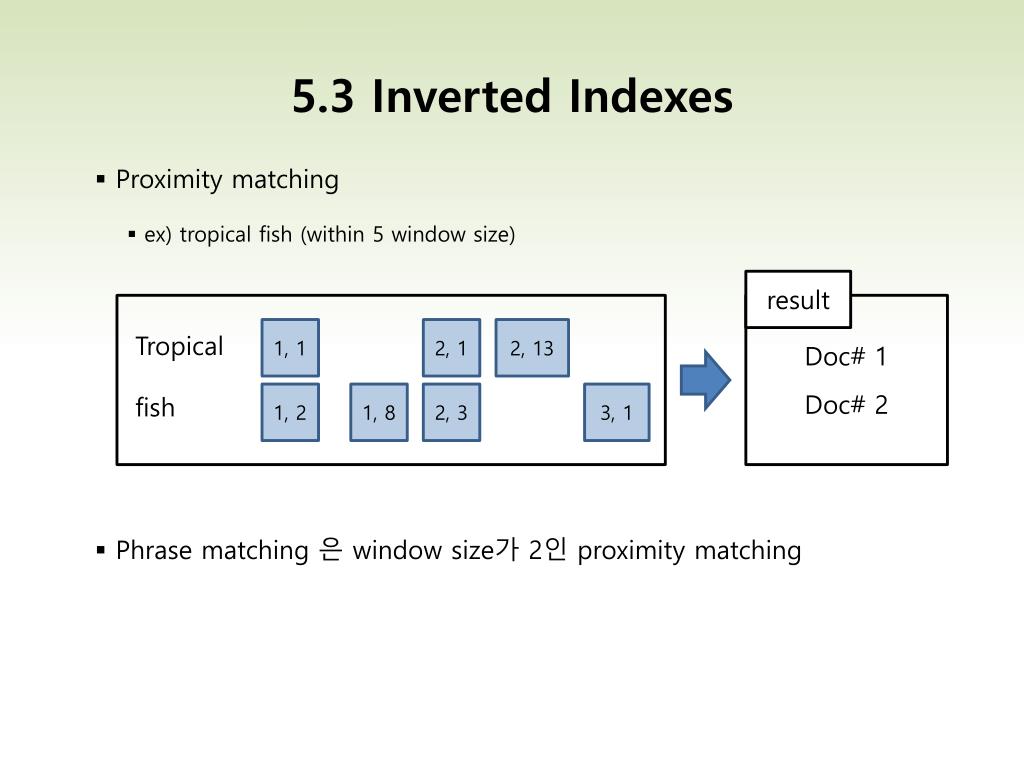 5.3 Inverted Indexes

▪ Proximity matching

▪ ex) tropical fish (within 5 window size)

Tropical 1, 1 2, 1 2, 13

fish 1, 2 1, 8 2, 3 3, 1

result

Doc# 1

Doc# 2

▪ Phrase matching 은 window size가 2인 proximity matching